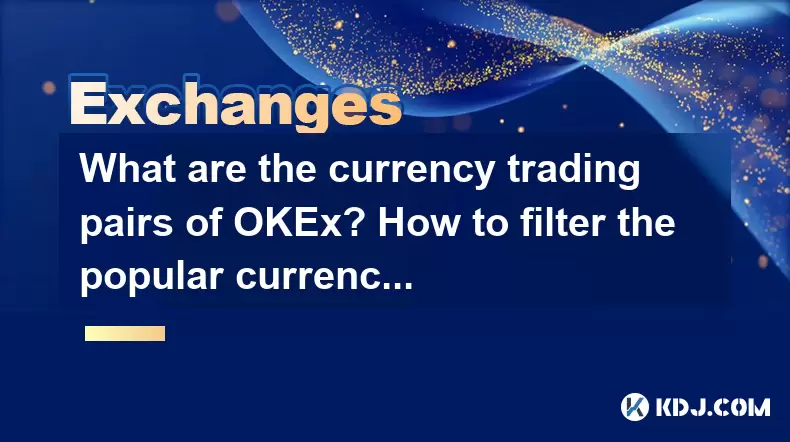 Exchanges

What are the currency trading pairs of OKEx? How to filter the popular currenc...

KDJ.COM